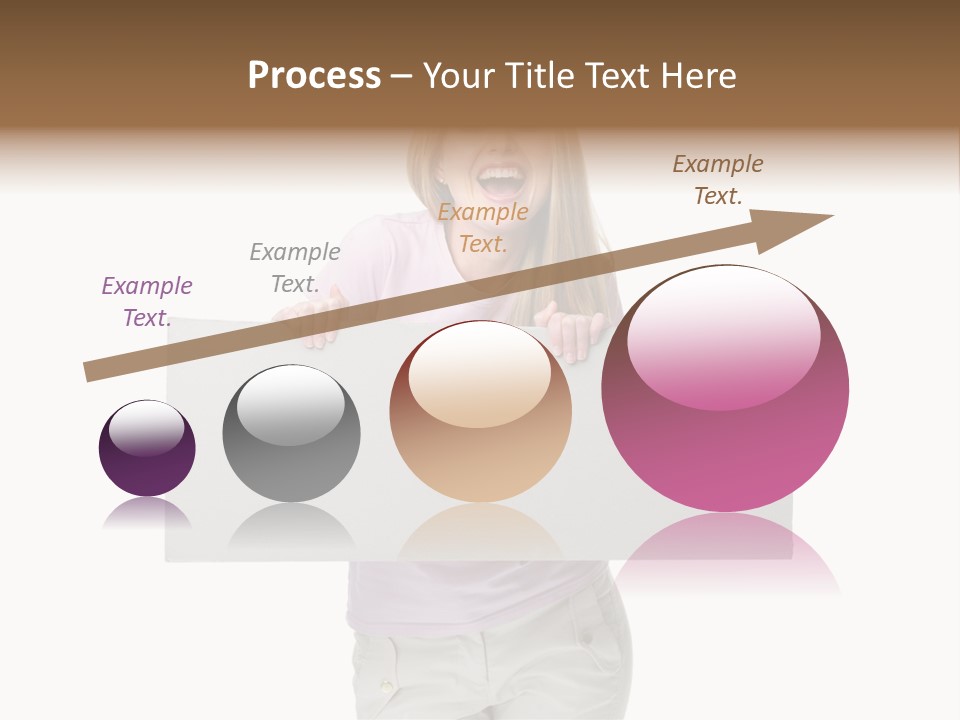 Process – Your Title Text Here

Example Text.

Example Text.

Example Text.

Example Text.